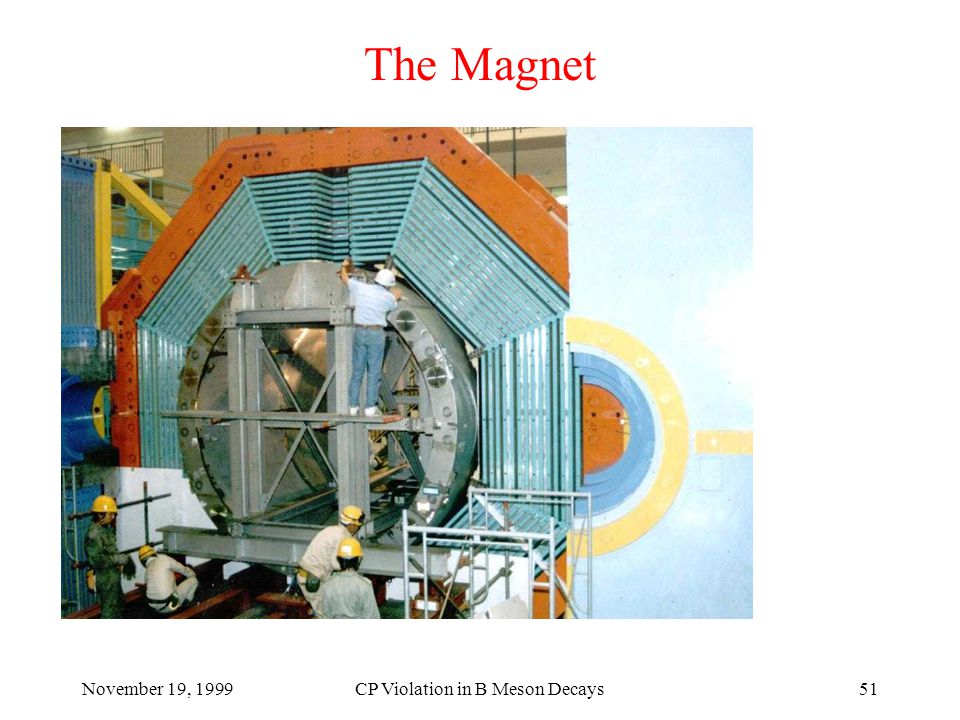 The Magnet

November 19, 1999

CP Violation in B Meson Decays

51